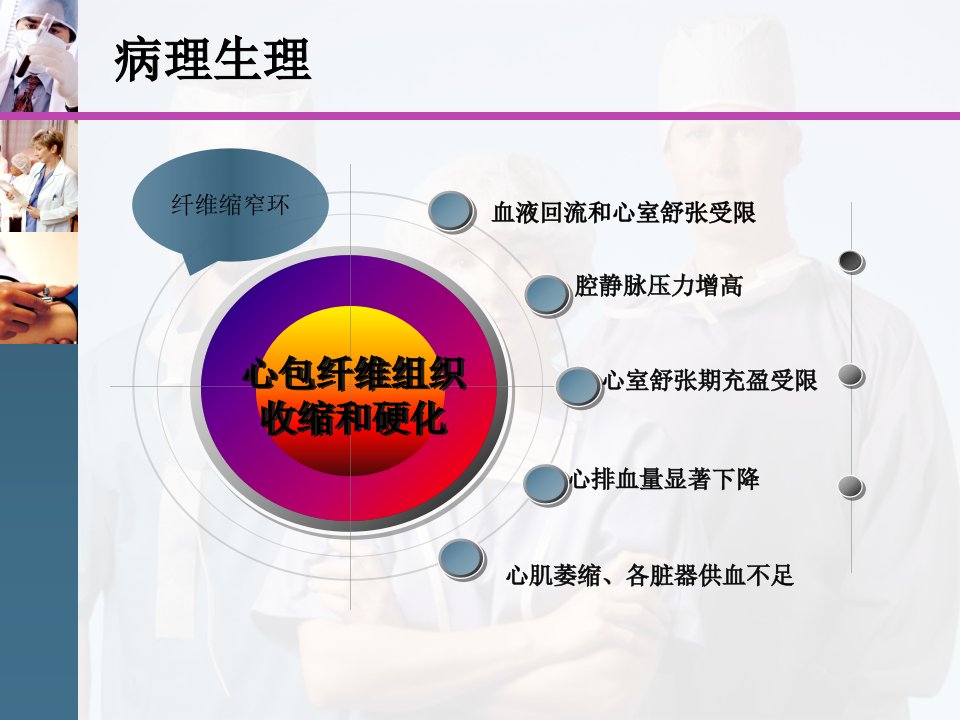 病理生理

纤维缩窄环

心包纤维组织收缩和硬化

血液回流和心室舒张受限

腔静脉压力增高

心室舒张期充盈受限

心排血量显著下降

心肌萎缩、各脏器供血不足